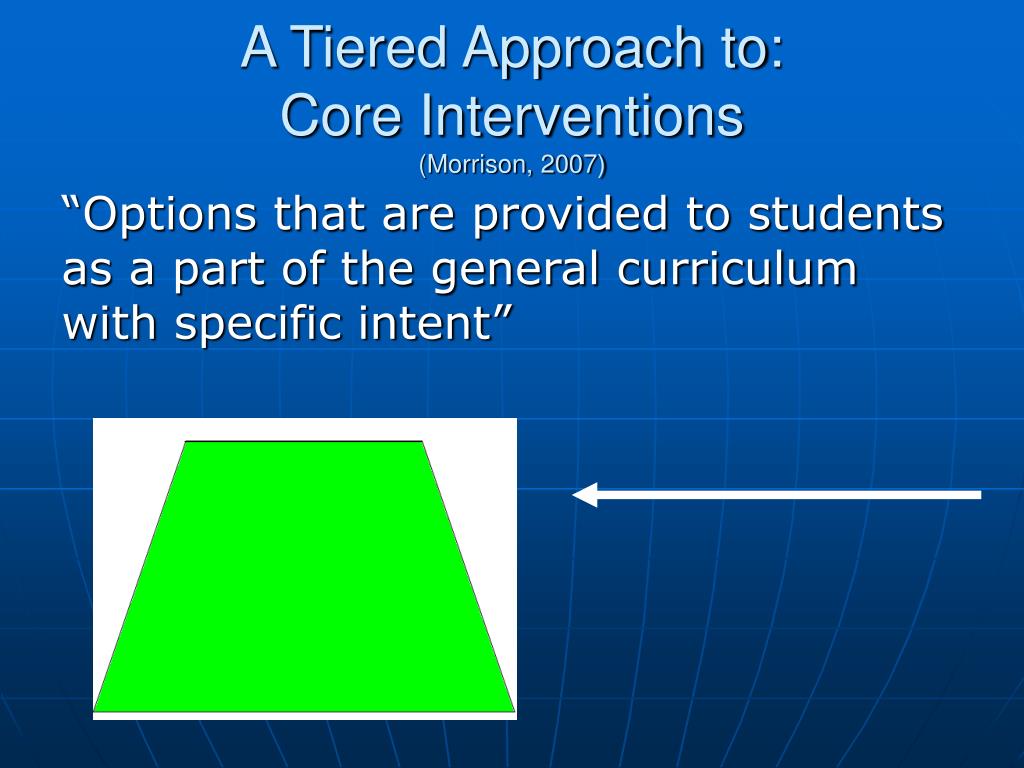 A Tiered Approach to:
Core Interventions
(Morrison, 2007)

“Options that are provided to students as a part of the general curriculum with specific intent”